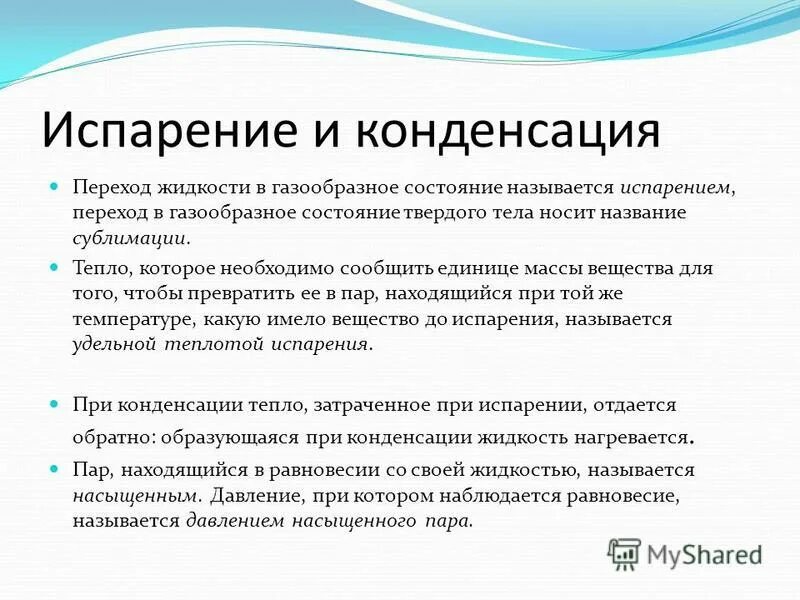 Испарение и конденсация

Переход жидкости в газообразное состояние называется испарением, переход в газообразное состояние твердого тела носит название сублимации.

Тепло, которое необходимо сообщить единице массы вещества для того, чтобы превратить ее в пар, находящийся при той же температуре, какую имело вещество до испарения, называется удельной теплотой испарения.

При конденсации тепло, затраченное при испарении, отдается обратно: образующаяся при конденсации жидкость нагревается.

Пар, находящийся в равновесии со своей жидкостью, называется насыщенным. Давление, при котором наблюдается равновесие, называется давлением насыщенного пара.

MyShared